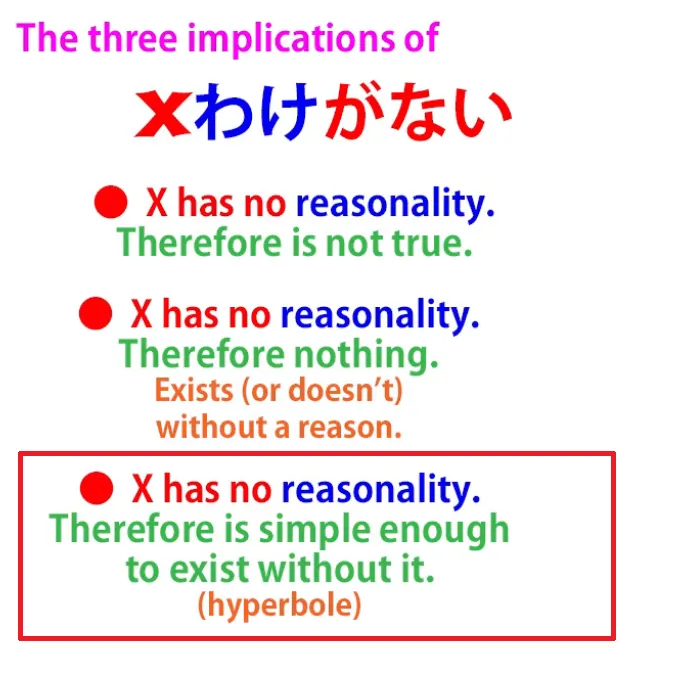 The three implications of

xわけがない

● X has no reasonality.
Therefore is not true.

● X has no reasonality.
Therefore nothing.
Exists (or doesn't)
without a reason.

● X has no reasonality.
Therefore is simple enough
to exist without it.
(hyperbole)